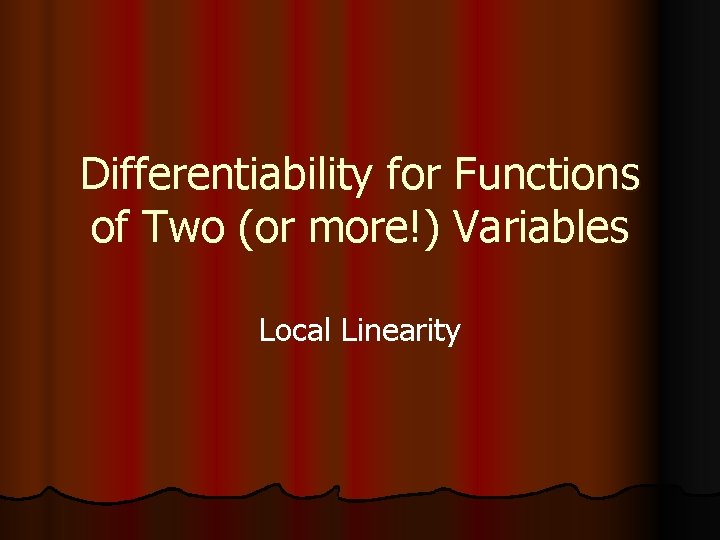 Differentiability for Functions of Two (or more!) Variables

Local Linearity